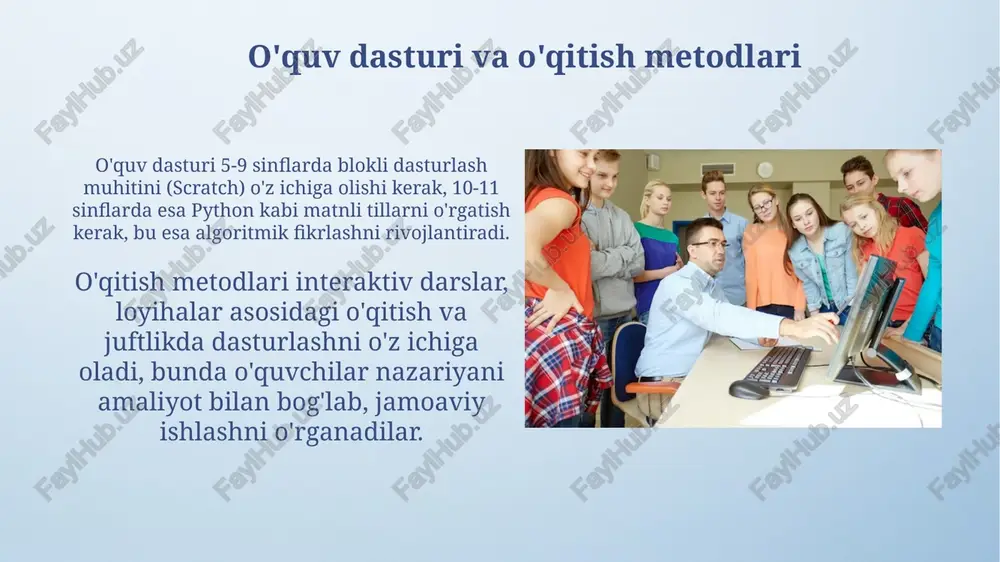 O'quv dasturi va o'qitish metodlari

O'quv dasturi 5-9 sinflarda blokli dasturlash muhitini (Scratch) o'z ichiga olishi kerak, 10-11 sinflarda esa Python kabi matnli tillarni o'rgatish kerak, bu esa algoritmik fikrlashni rivojlantiradi.

O'qitish metodlari interaktiv darslar, loyihalar asosidagi o'qitish va juftlikda dasturlashni o'z ichiga oladi, bunda o'quvchilar nazariyani amaliyot bilan bog'lab, jamoaviy ishlashni o'rganadilar.

FaylHub.uz